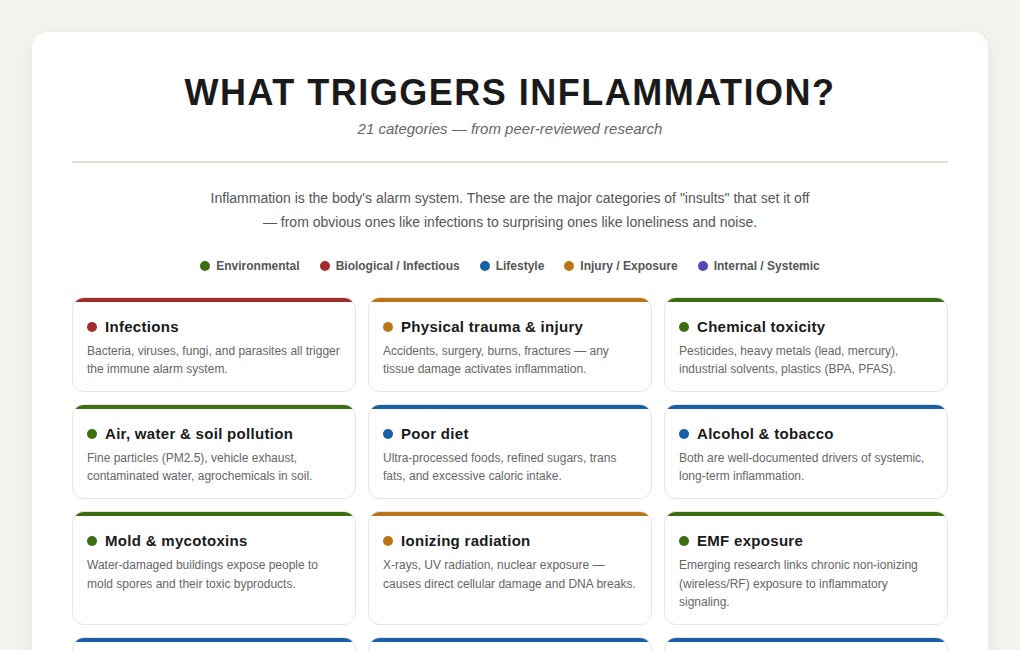 WHAT TRIGGERS INFLAMMATION?

21 categories — from peer-reviewed research

Inflammation is the body's alarm system. These are the major categories of "insults" that set it off — from obvious ones like infections to surprising ones like loneliness and noise.

• Environmental • Biological / Infectious • Lifestyle • Injury / Exposure • Internal / Systemic

• Infections
Bacteria, viruses, fungi, and parasites all trigger the immune alarm system.

• Physical trauma & injury
Accidents, surgery, burns, fractures — any tissue damage activates inflammation.

• Chemical toxicity
Pesticides, heavy metals (lead, mercury), industrial solvents, plastics (BPA, PFAS).

• Air, water & soil pollution
Fine particles (PM2.5), vehicle exhaust, contaminated water, agrochemicals in soil.

• Poor diet
Ultra-processed foods, refined sugars, trans fats, and excessive caloric intake.

• Alcohol & tobacco
Both are well-documented drivers of systemic, long-term inflammation.

• Mold & mycotoxins
Water-damaged buildings expose people to mold spores and their toxic byproducts.

• Ionizing radiation
X-rays, UV radiation, nuclear exposure — causes direct cellular damage and DNA breaks.

• EMF exposure
Emerging research links chronic non-ionizing (wireless/RF) exposure to inflammatory signaling.